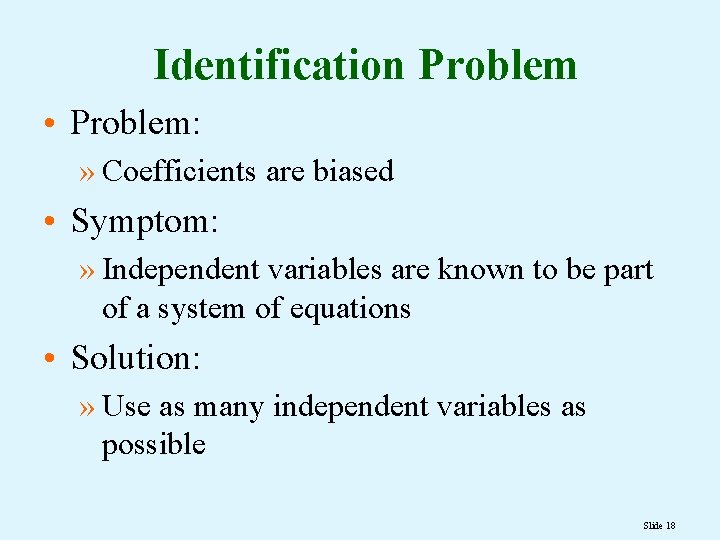 Identification Problem

• Problem:

» Coefficients are biased

• Symptom:

» Independent variables are known to be part of a system of equations

• Solution:

» Use as many independent variables as possible

Slide 18